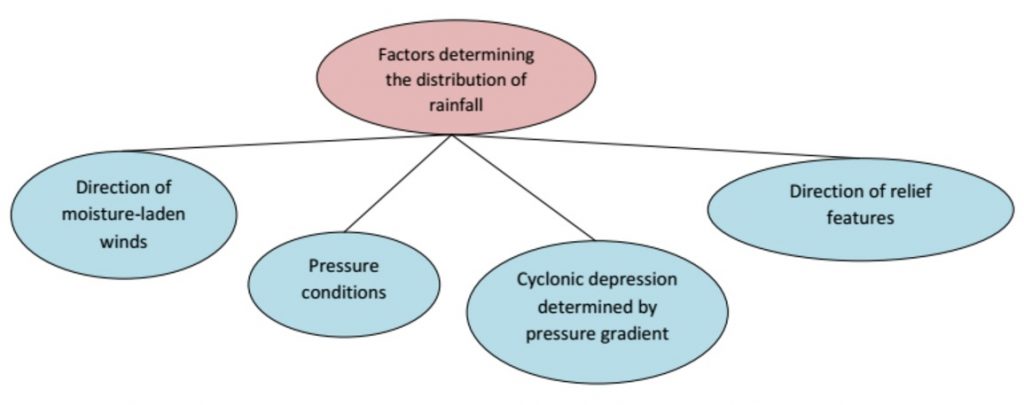 Factors determining the distribution of rainfall

Direction of moisture-laden winds

Pressure conditions

Cyclonic depression determined by pressure gradient

Direction of relief features